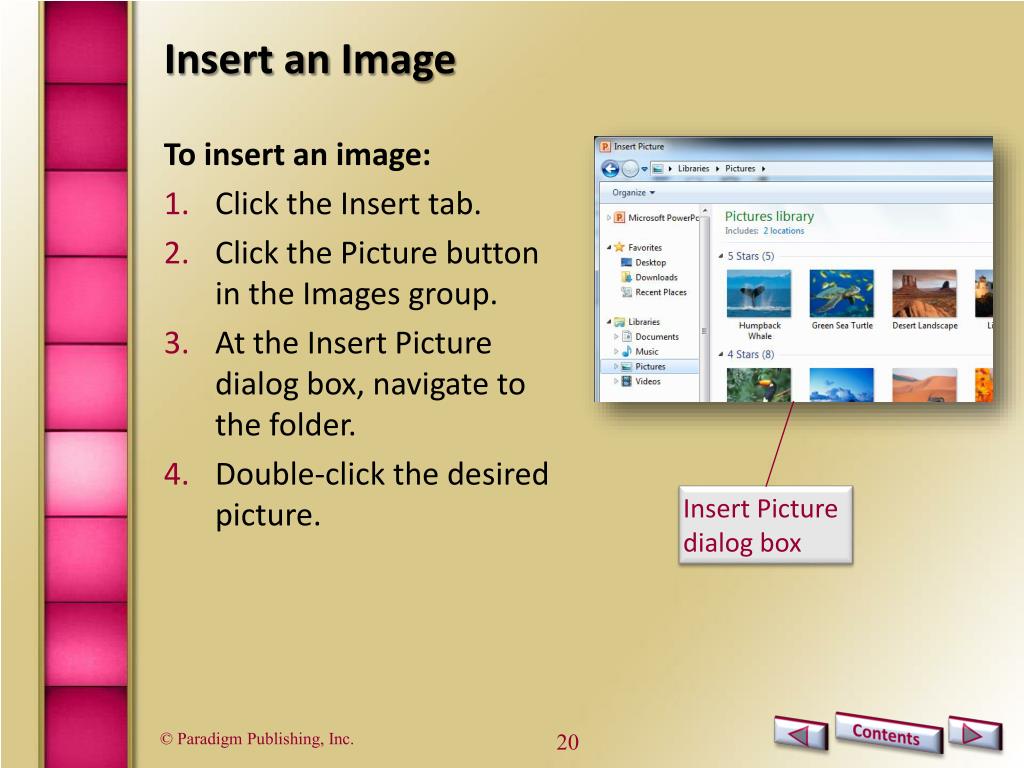 Insert an Image

To insert an image:

1. Click the Insert tab.
2. Click the Picture button in the Images group.
3. At the Insert Picture dialog box, navigate to the folder.
4. Double-click the desired picture.

Insert Picture

Libraries ▸ Pictures ▸

Organize ▾

Microsoft PowerPo

Favorites

Desktop

Downloads

Recent Places

Libraries

Documents

Music

Pictures

Videos

Pictures library

Includes: 2 locations

5 Stars (5)

Humpback Whale

Green Sea Turtle

Desert Landscape

Li

4 Stars (8)

Insert Picture dialog box

© Paradigm Publishing, Inc.

20

Contents